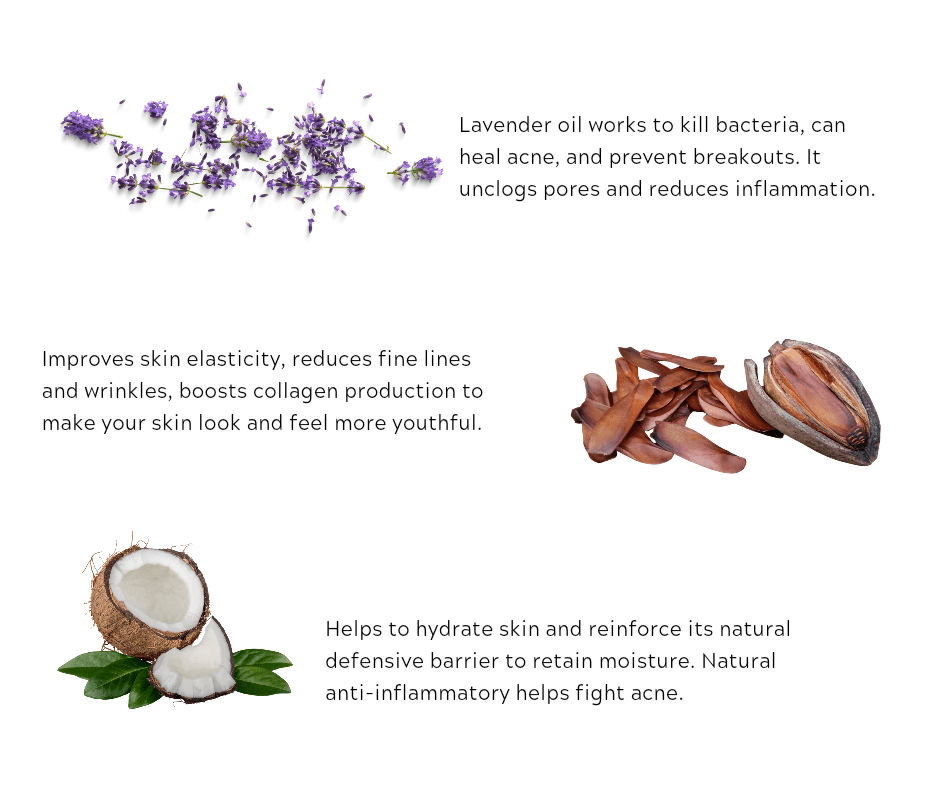 Lavender oil works to kill bacteria, can heal acne, and prevent breakouts. It unclogs pores and reduces inflammation.

Improves skin elasticity, reduces fine lines and wrinkles, boosts collagen production to make your skin look and feel more youthful.

Helps to hydrate skin and reinforce its natural defensive barrier to retain moisture. Natural anti-inflammatory helps fight acne.